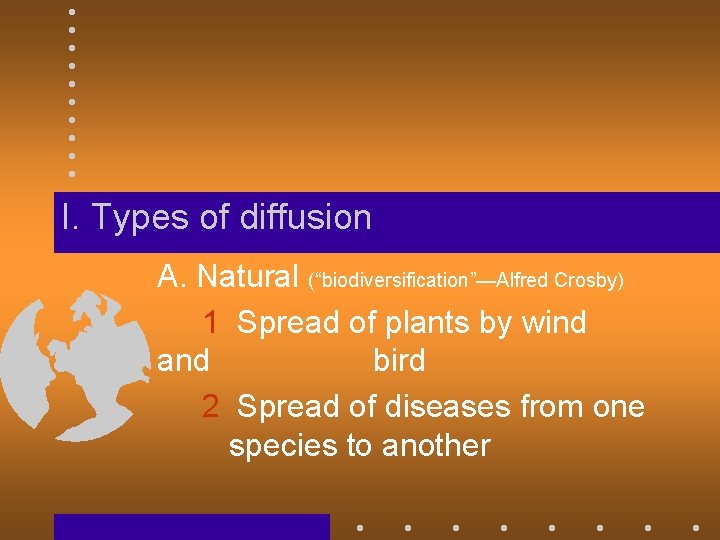 I. Types of diffusion

A. Natural (“biodiversification”—Alfred Crosby)

1 Spread of plants by wind and bird

2 Spread of diseases from one species to another